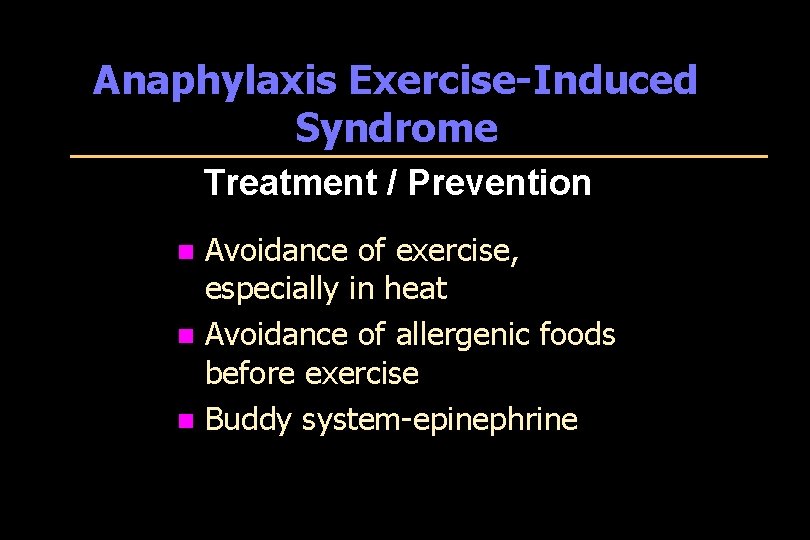 Anaphylaxis Exercise-Induced Syndrome

Treatment / Prevention

- Avoidance of exercise, especially in heat
- Avoidance of allergenic foods before exercise
- Buddy system-epinephrine